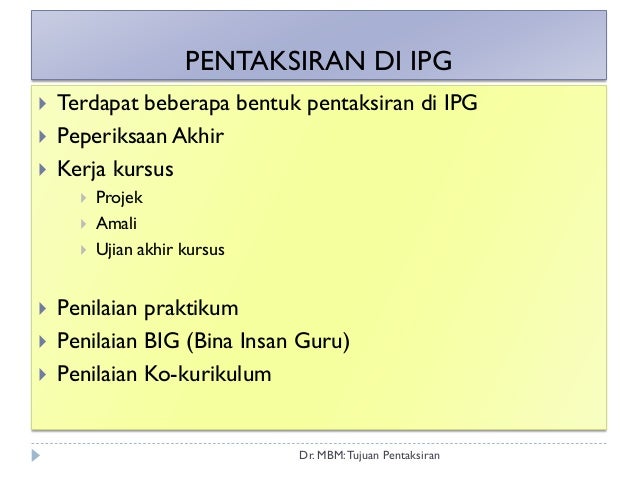 PENTAKSIRAN DI IPG

Terdapat beberapa bentuk pentaksiran di IPG
Peperiksaan Akhir
Kerja kursus
Projek
Amali
Ujian akhir kursus

Penilaian praktikum
Penilaian BIG (Bina Insan Guru)
Penilaian Ko-kurikulum

Dr. MBM: Tujuan Pentaksiran